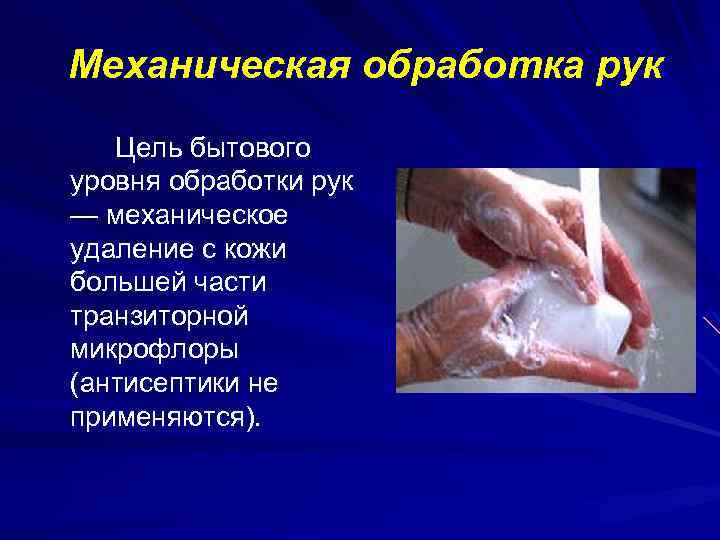 Механическая обработка рук

Цель бытового уровня обработки рук — механическое удаление с кожи большей части транзиторной микрофлоры (антисептики не применяются).